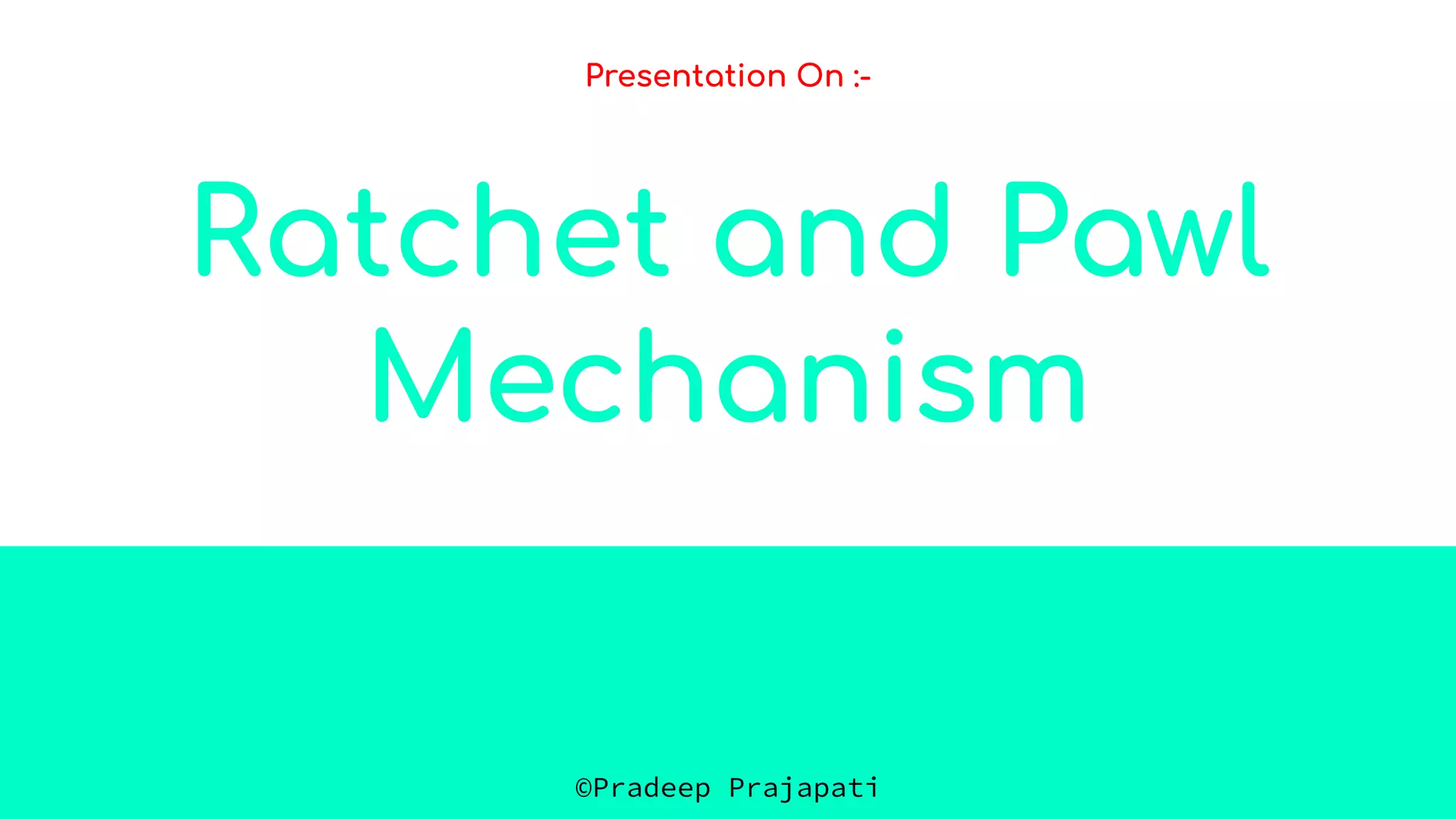 Presentation On :-

Ratchet and Pawl Mechanism

©Pradeep Prajapati